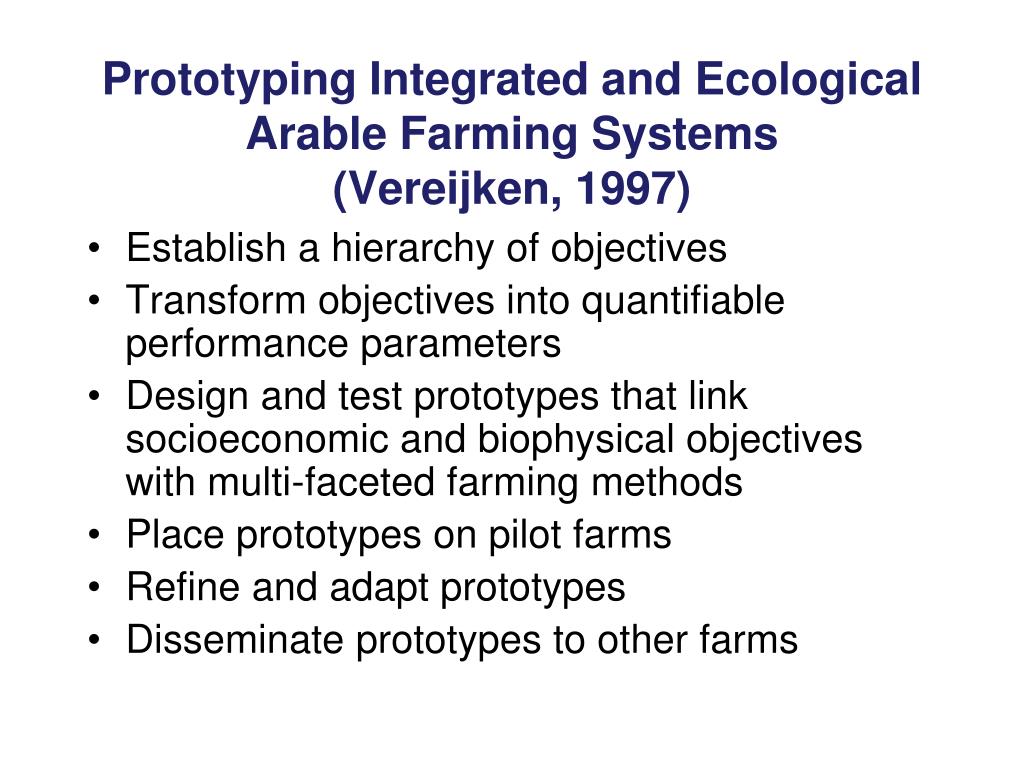 Prototyping Integrated and Ecological Arable Farming Systems (Vereijken, 1997)

• Establish a hierarchy of objectives
• Transform objectives into quantifiable performance parameters
• Design and test prototypes that link socioeconomic and biophysical objectives with multi-faceted farming methods
• Place prototypes on pilot farms
• Refine and adapt prototypes
• Disseminate prototypes to other farms